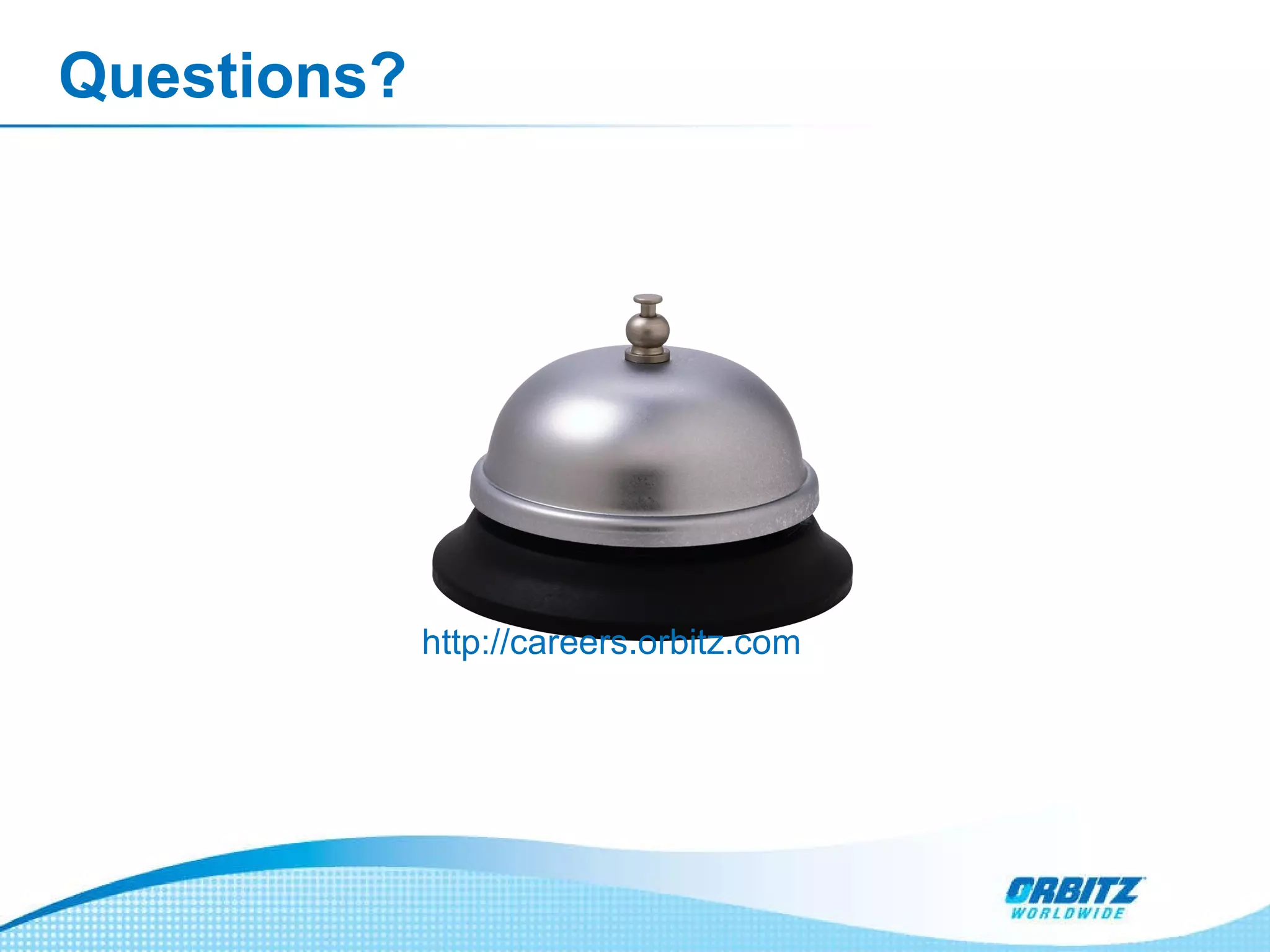 Questions?

http://careers.orbitz.com

ORBITZ
WORLDWIDE